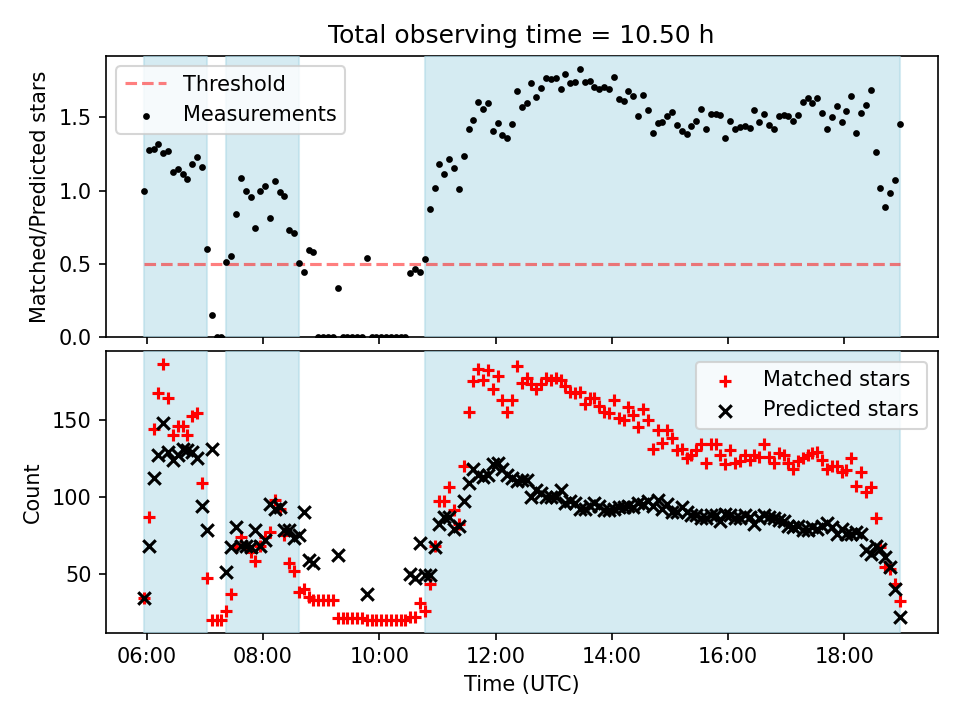 Total observing time = 10.50 h

Threshold
Measurements

Matched/Predicted stars

1.5
1.0
0.5
0.0

Matched stars
Predicted stars

Count

150
100
50

06:00
08:00
10:00
12:00
14:00
16:00
18:00

Time (UTC)